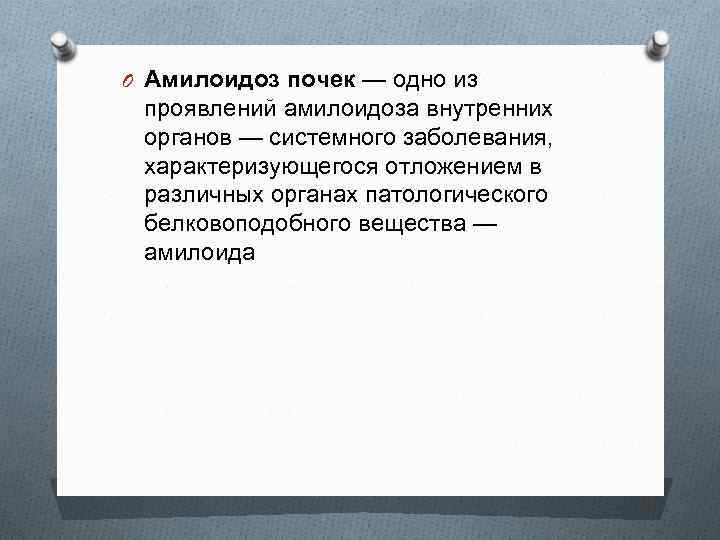 Амилоидоз почек — одно из проявлений амилоидоза внутренних органов — системного заболевания, характеризующегося отложением в различных органах патологического белковоподобного вещества — амилоида